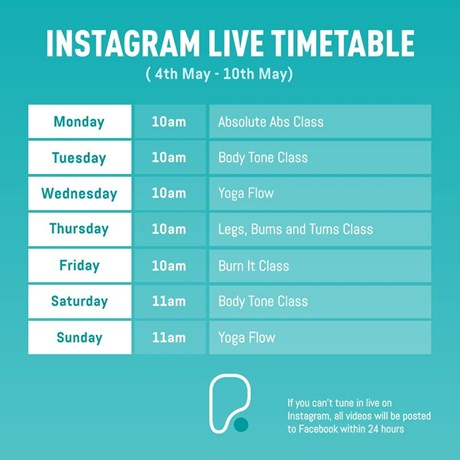 INSTAGRAM LIVE TIMETABLE
( 4th May - 10th May)

| Monday | 10am | Absolute Abs Class |
|---|---|---|
| Tuesday | 10am | Body Tone Class |
| Wednesday | 10am | Yoga Flow |
| Thursday | 10am | Legs, Bums and Tums Class |
| Friday | 10am | Burn It Class |
| Saturday | 11am | Body Tone Class |
| Sunday | 11am | Yoga Flow |

If you can't tune in live on Instagram, all videos will be posted to Facebook within 24 hours